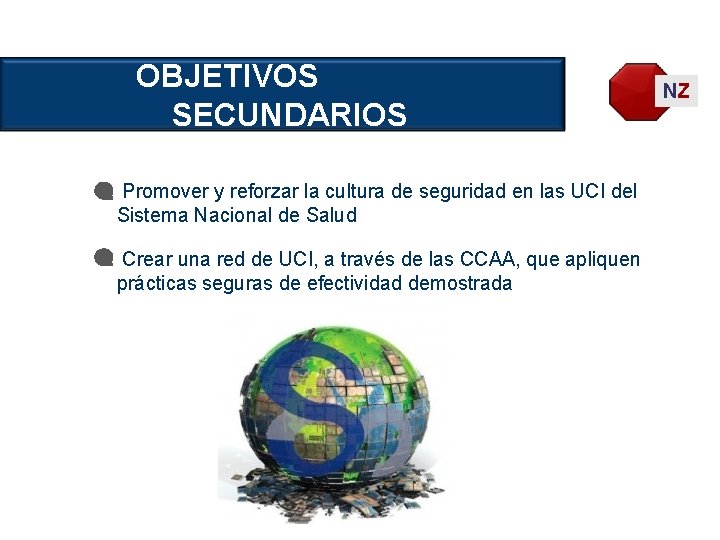 OBJETIVOS SECUNDARIOS

NZ

Promover y reforzar la cultura de seguridad en las UCI del Sistema Nacional de Salud

Crear una red de UCI, a través de las CCAA, que apliquen prácticas seguras de efectividad demostrada